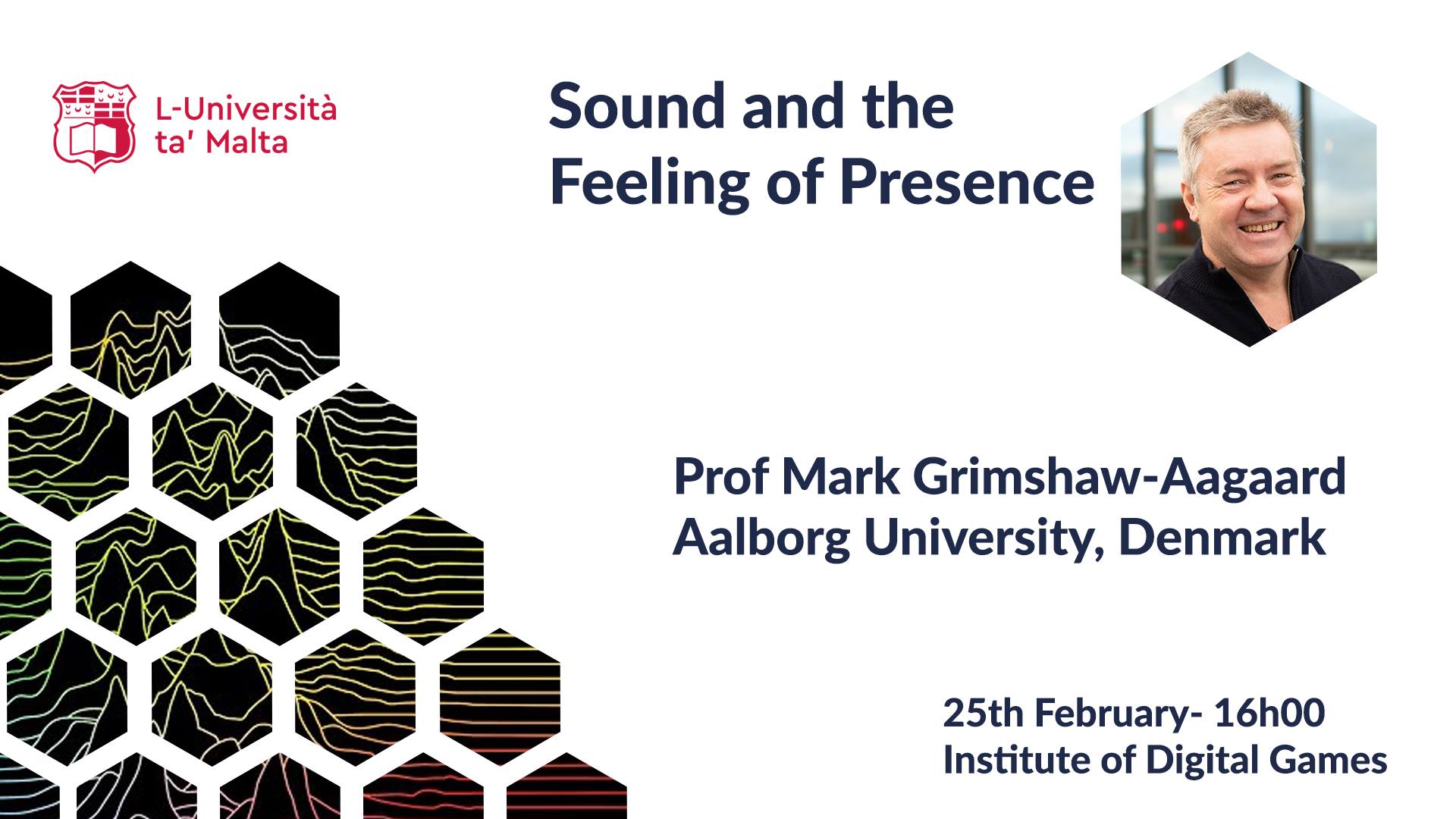 L-Università ta' Malta

Sound and the Feeling of Presence

Prof Mark Grimshaw-Aagaard
Aalborg University, Denmark

25th February- 16h00
Institute of Digital Games